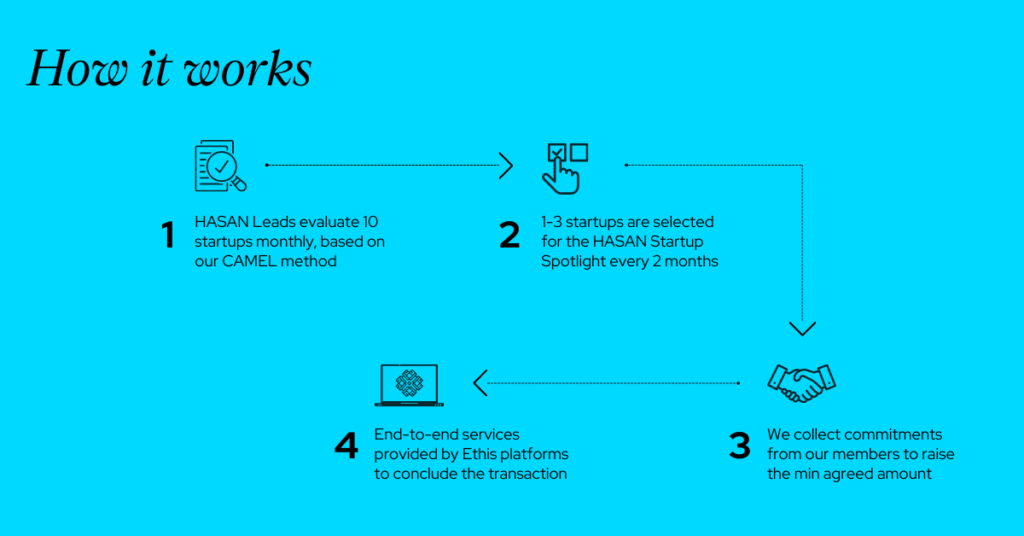 How it works

1 HASAN Leads evaluate 10 startups monthly, based on our CAMEL method

2 1-3 startups are selected for the HASAN Startup Spotlight every 2 months

3 We collect commitments from our members to raise the min agreed amount

4 End-to-end services provided by Ethis platforms to conclude the transaction